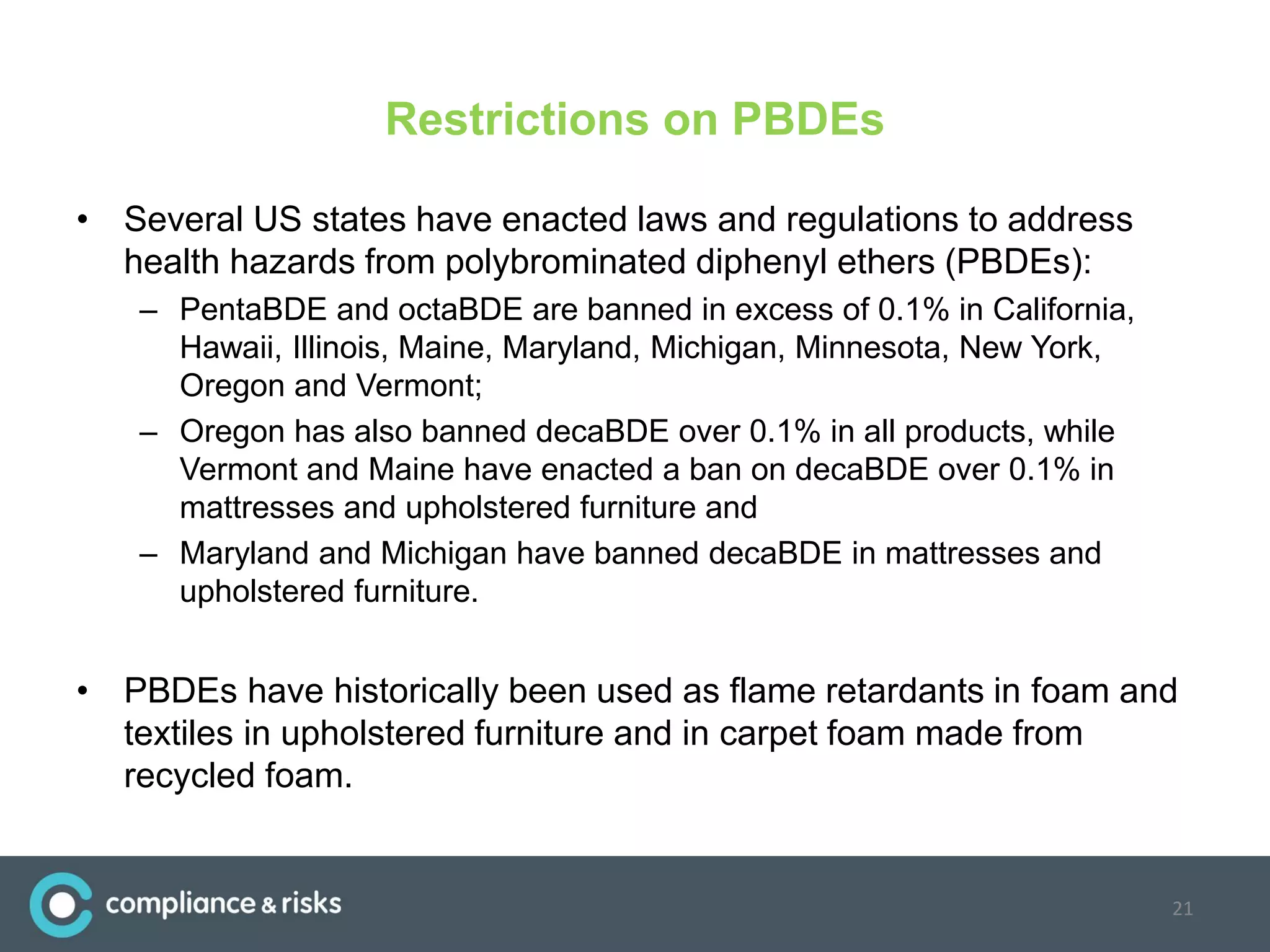 Restrictions on PBDEs

• Several US states have enacted laws and regulations to address health hazards from polybrominated diphenyl ethers (PBDEs):
– PentaBDE and octaBDE are banned in excess of 0.1% in California, Hawaii, Illinois, Maine, Maryland, Michigan, Minnesota, New York, Oregon and Vermont;
– Oregon has also banned decaBDE over 0.1% in all products, while Vermont and Maine have enacted a ban on decaBDE over 0.1% in mattresses and upholstered furniture and
– Maryland and Michigan have banned decaBDE in mattresses and upholstered furniture.

• PBDEs have historically been used as flame retardants in foam and textiles in upholstered furniture and in carpet foam made from recycled foam.

compliance & risks

21